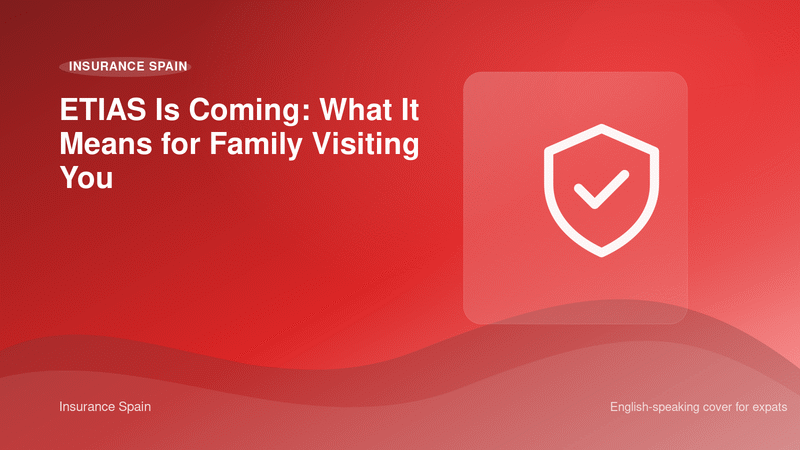 INSURANCE SPAIN

ETIAS Is Coming: What It Means for Family Visiting You

Insurance Spain

English-speaking cover for expats